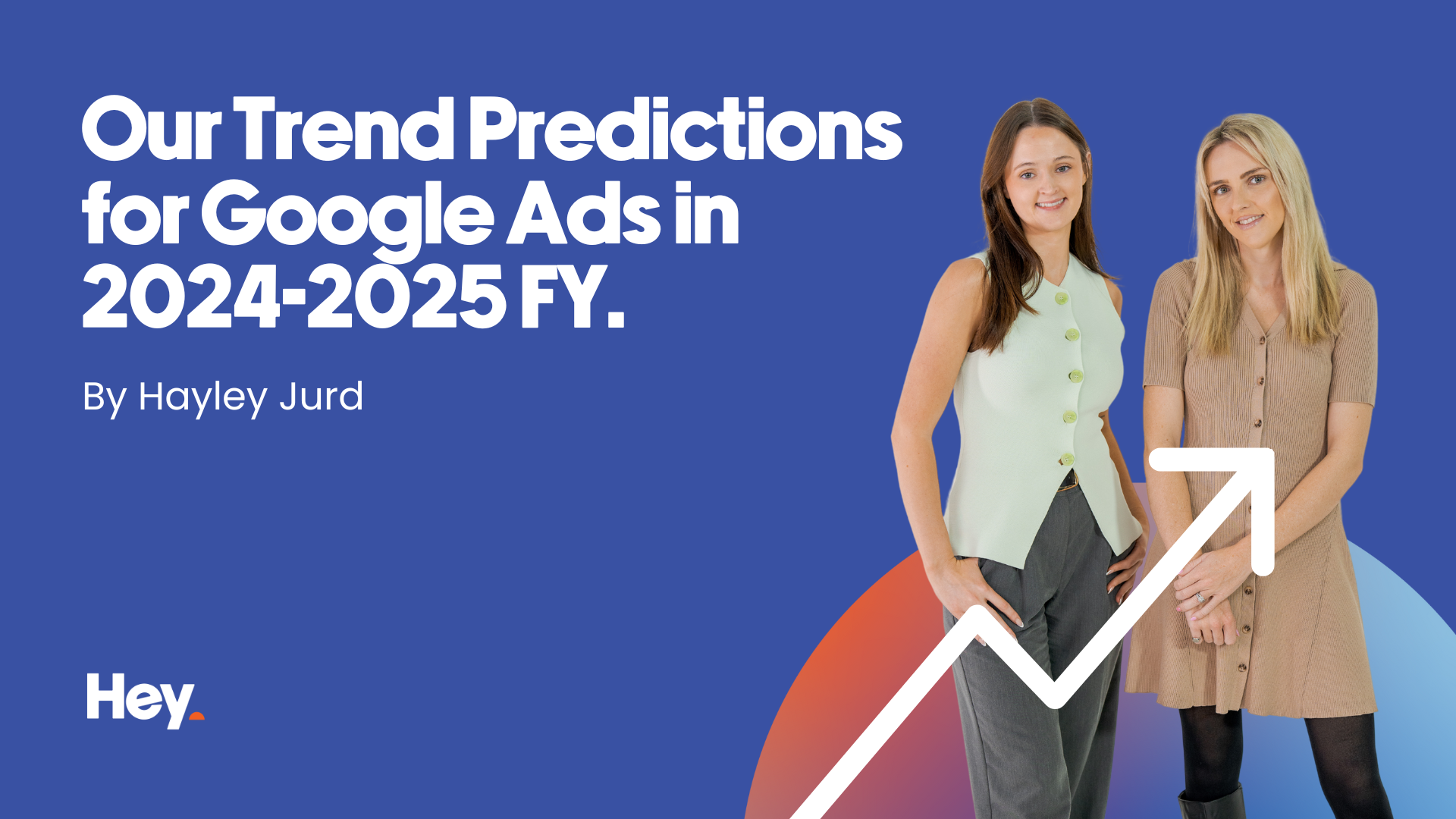 Our Trend Predictions for Google Ads in 2024-2025 FY.

By Hayley Jurd

Hey.